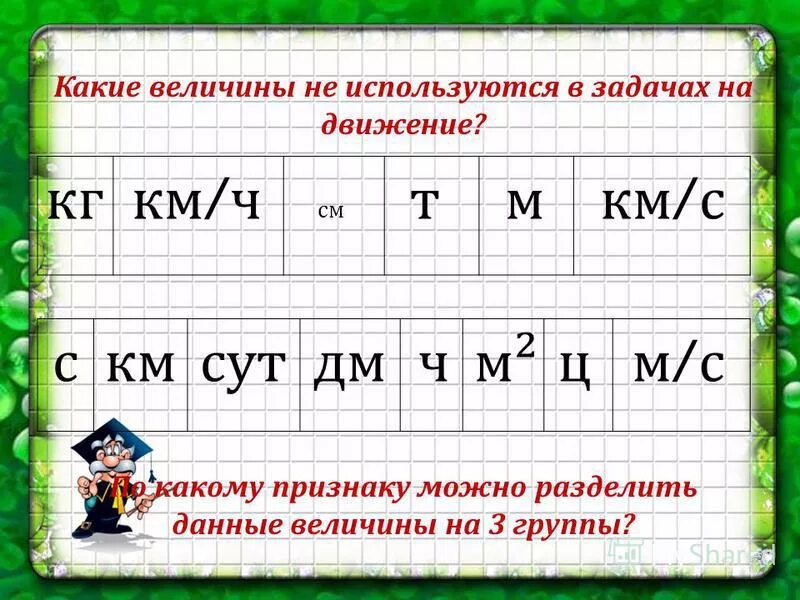 Какие величины не используются в задачах на движение?

| кг | км/ч | см | т | м | км/с |
|---|---|---|---|---|---|

| с | км | сут | дм | ч | $м^2$ | ц | м/с |
|---|---|---|---|---|---|---|---|

По какому признаку можно разделить данные величины на 3 группы?

Shared